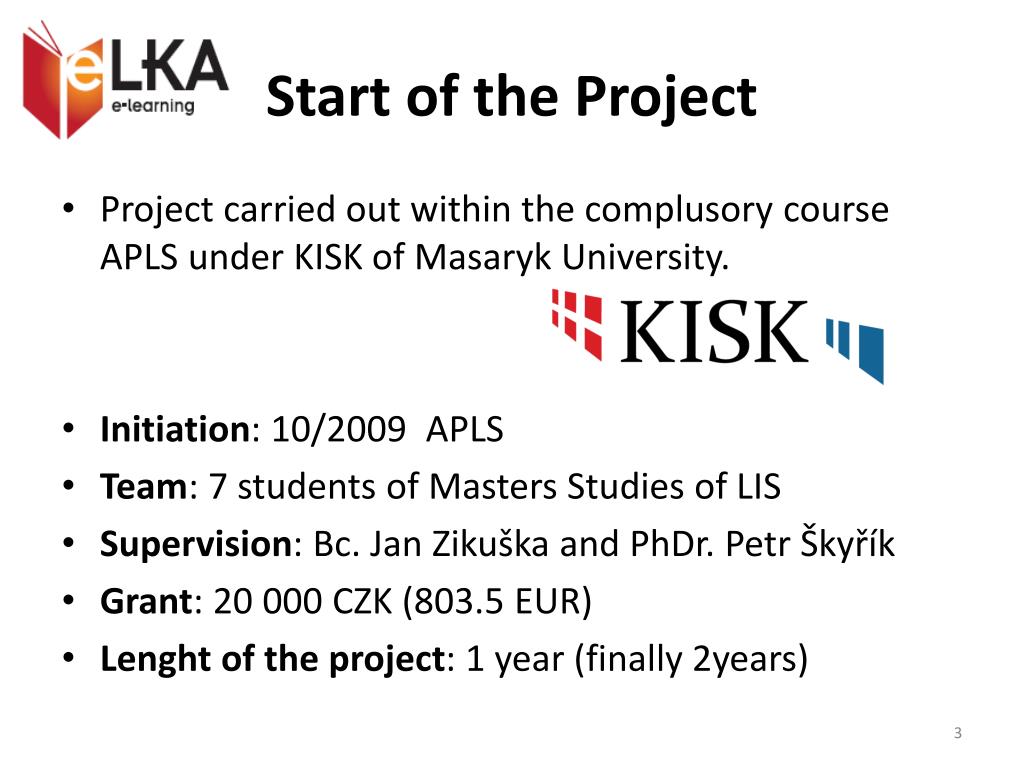 eLKA
e-learning

Start of the Project

• Project carried out within the complusory course APLS under KISK of Masaryk University.

KISK

• Initiation: 10/2009 APLS
• Team: 7 students of Masters Studies of LIS
• Supervision: Bc. Jan Zikuška and PhDr. Petr Škyřík
• Grant: 20 000 CZK (803.5 EUR)
• Lenght of the project: 1 year (finally 2years)

3